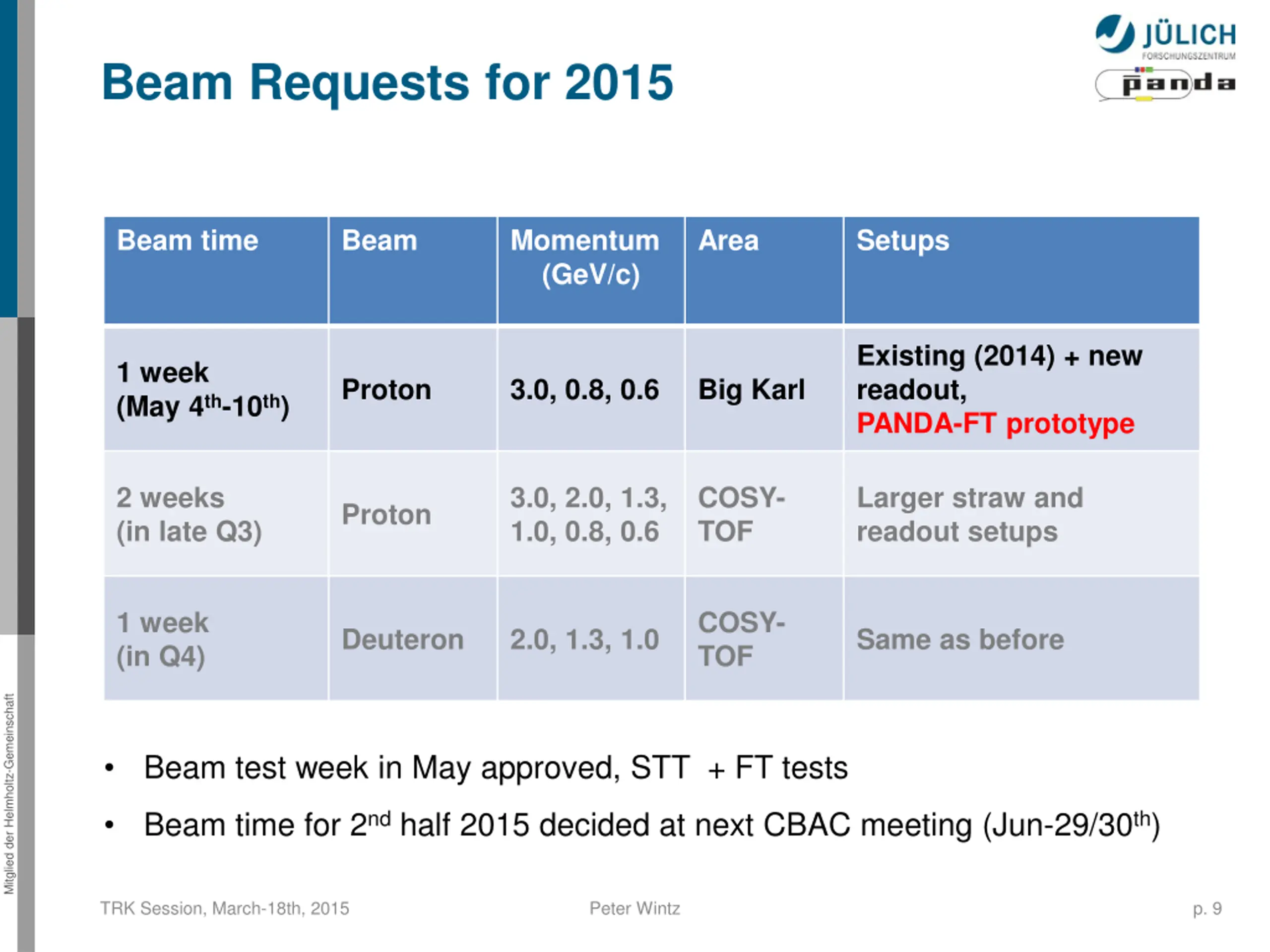 JÜLICH
FORSCHUNGSZENTRUM
panda

Beam Requests for 2015

| Beam time | Beam | Momentum (GeV/c) | Area | Setups |
|---|---|---|---|---|
| 1 week (May 4$^{th}$-10$^{th}$) | Proton | 3.0, 0.8, 0.6 | Big Karl | Existing (2014) + new readout, PANDA-FT prototype |
| 2 weeks (in late Q3) | Proton | 3.0, 2.0, 1.3, 1.0, 0.8, 0.6 | COSY-TOF | Larger straw and readout setups |
| 1 week (in Q4) | Deuteron | 2.0, 1.3, 1.0 | COSY-TOF | Same as before |

• Beam test week in May approved, STT + FT tests

• Beam time for 2$^{nd}$ half 2015 decided at next CBAC meeting (Jun-29/30$^{th}$)

Mitglied der Helmholtz-Gemeinschaft

TRK Session, March-18th, 2015
Peter Wintz
p. 9